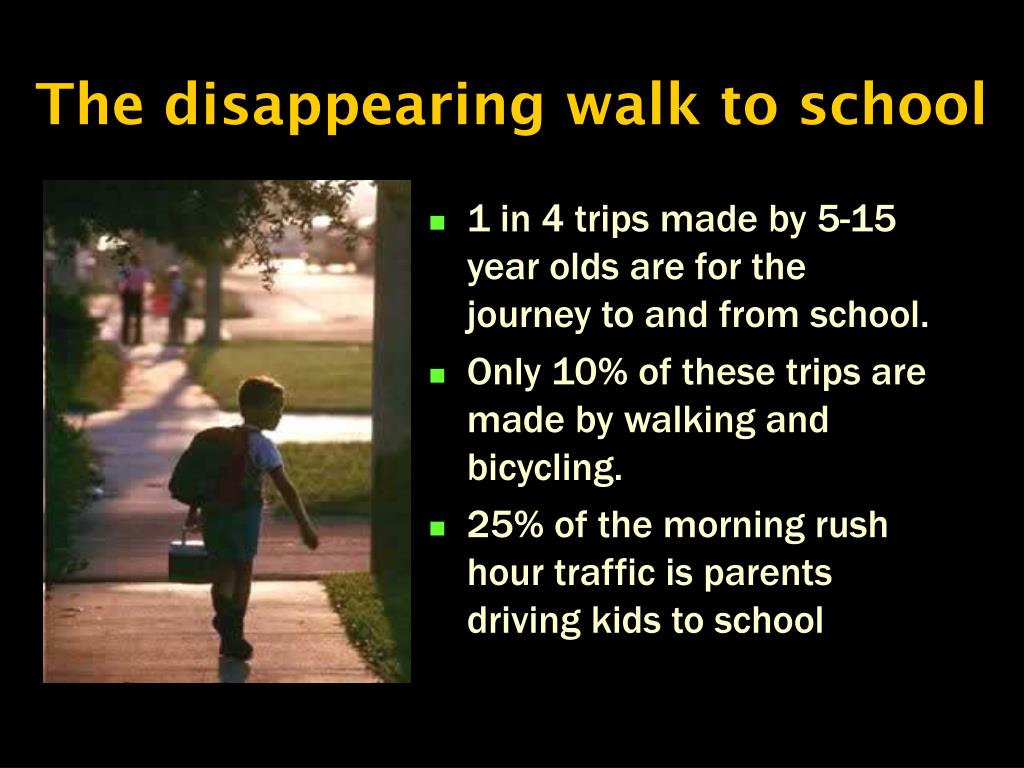 The disappearing walk to school

- 1 in 4 trips made by 5-15 year olds are for the journey to and from school.
- Only 10% of these trips are made by walking and bicycling.
- 25% of the morning rush hour traffic is parents driving kids to school